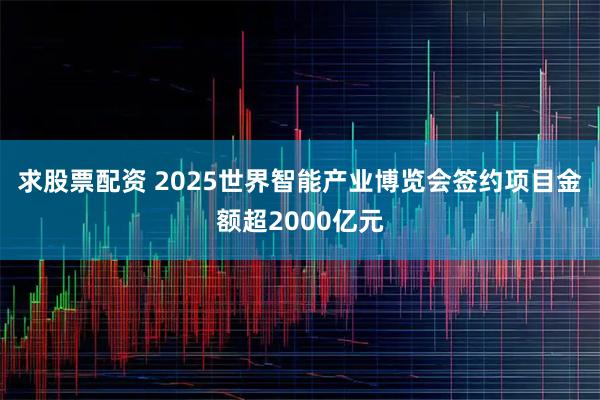 求股票配资 2025世界智能产业博览会签约项目金额超2000亿元